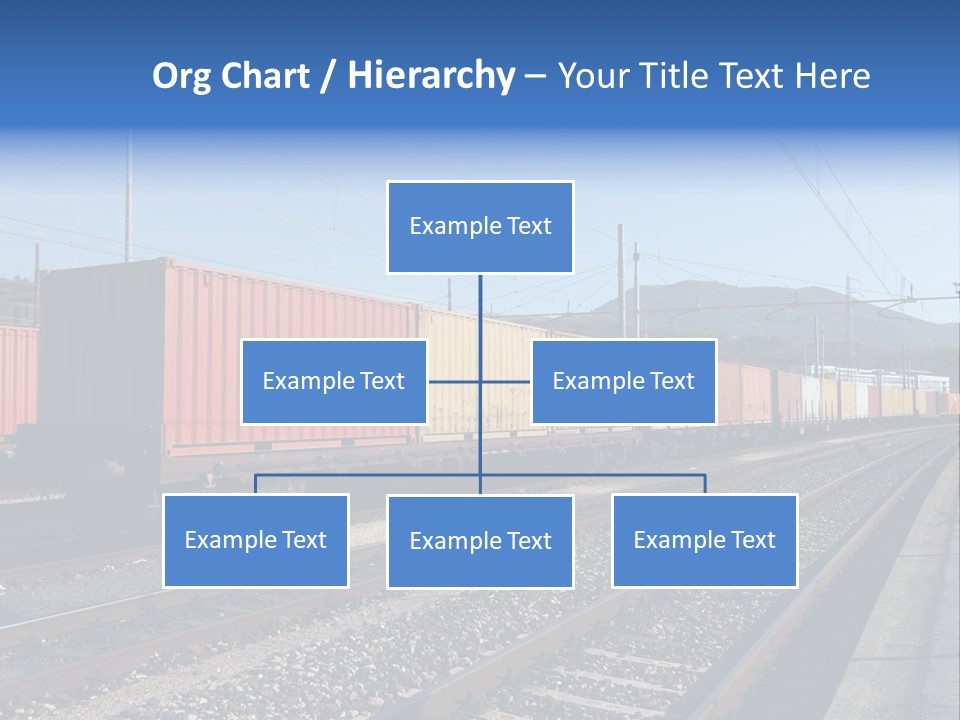 Org Chart / Hierarchy – Your Title Text Here

Example Text

Example Text

Example Text

Example Text

Example Text

Example Text